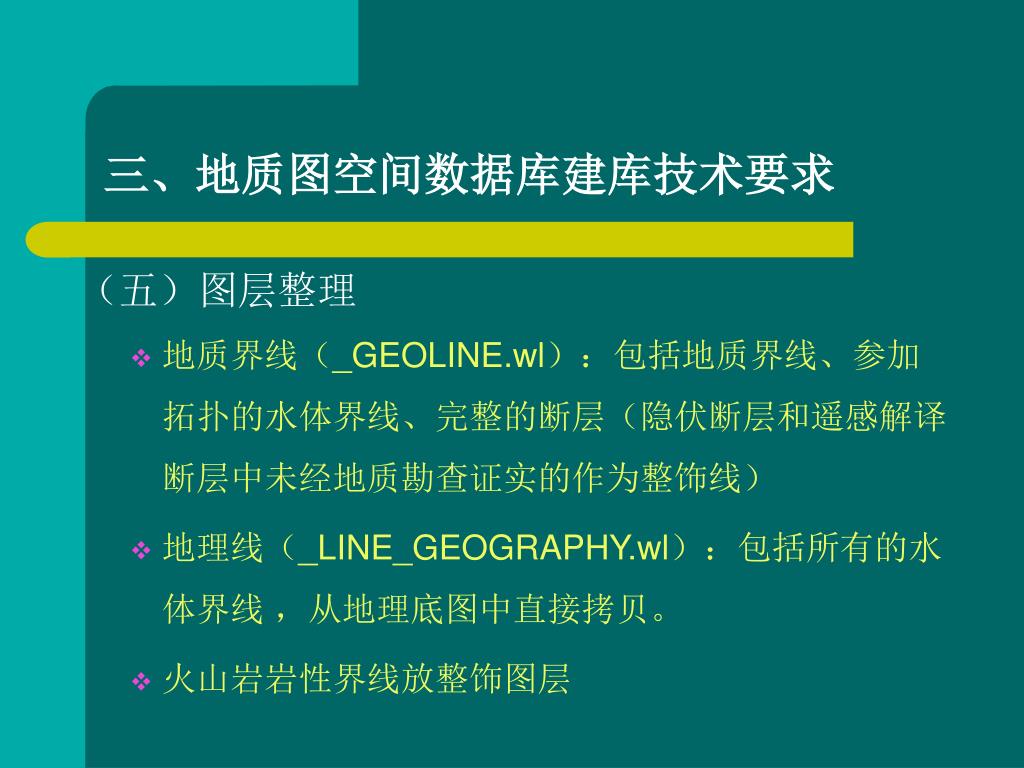 三、地质图空间数据库建库技术要求

（五）图层整理

❖ 地质界线（_GEOLINE.wl）：包括地质界线、参加拓扑的水体界线、完整的断层（隐伏断层和遥感解译断层中未经地质勘查证实的作为整饰线）

❖ 地理线（_LINE_GEOGRAPHY.wl）：包括所有的水体界线，从地理底图中直接拷贝。

❖ 火山岩岩性界线放整饰图层